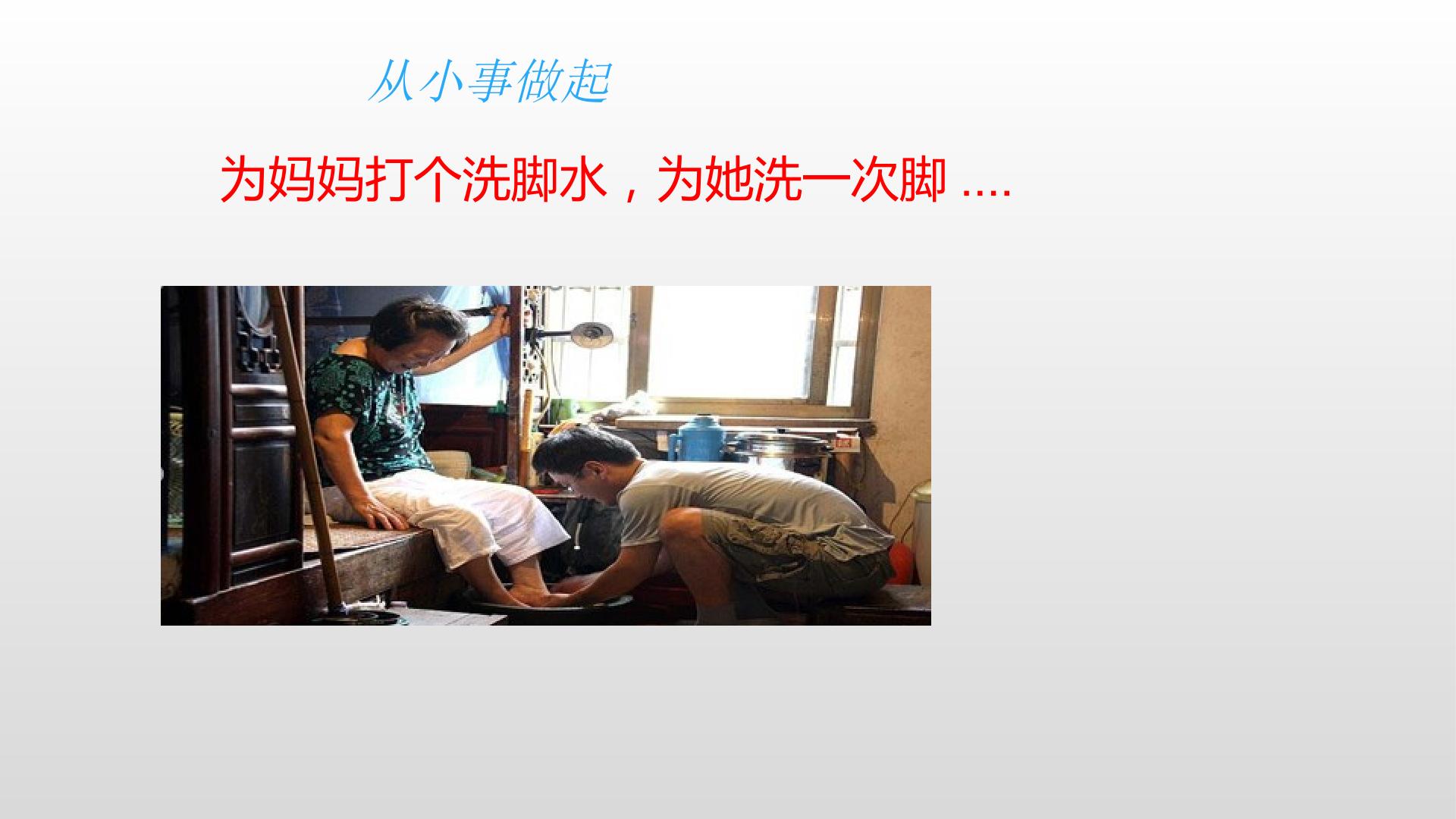 从小事做起

为妈妈打个洗脚水，为她洗一次脚 ....